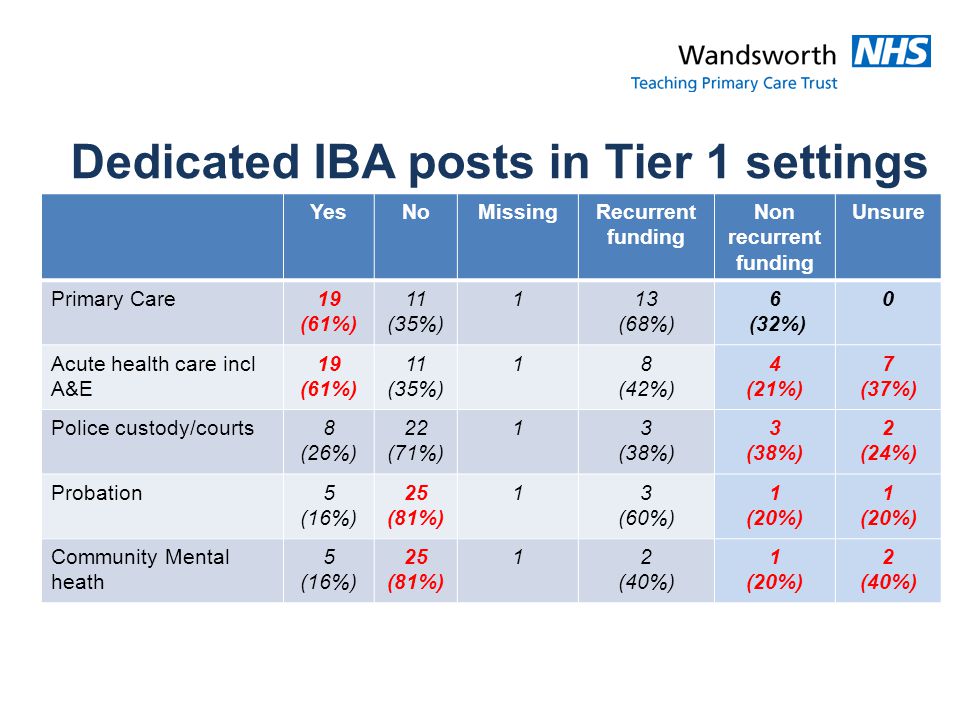 Wandsworth NHS
Teaching Primary Care Trust

Dedicated IBA posts in Tier 1 settings

| | Yes | No | Missing | Recurrent funding | Non recurrent funding | Unsure |
|---|---|---|---|---|---|---|
| Primary Care | 19 (61%) | 11 (35%) | 1 | 13 (68%) | 6 (32%) | 0 |
| Acute health care incl A&E | 19 (61%) | 11 (35%) | 1 | 8 (42%) | 4 (21%) | 7 (37%) |
| Police custody/courts | 8 (26%) | 22 (71%) | 1 | 3 (38%) | 3 (38%) | 2 (24%) |
| Probation | 5 (16%) | 25 (81%) | 1 | 3 (60%) | 1 (20%) | 1 (20%) |
| Community Mental heath | 5 (16%) | 25 (81%) | 1 | 2 (40%) | 1 (20%) | 2 (40%) |